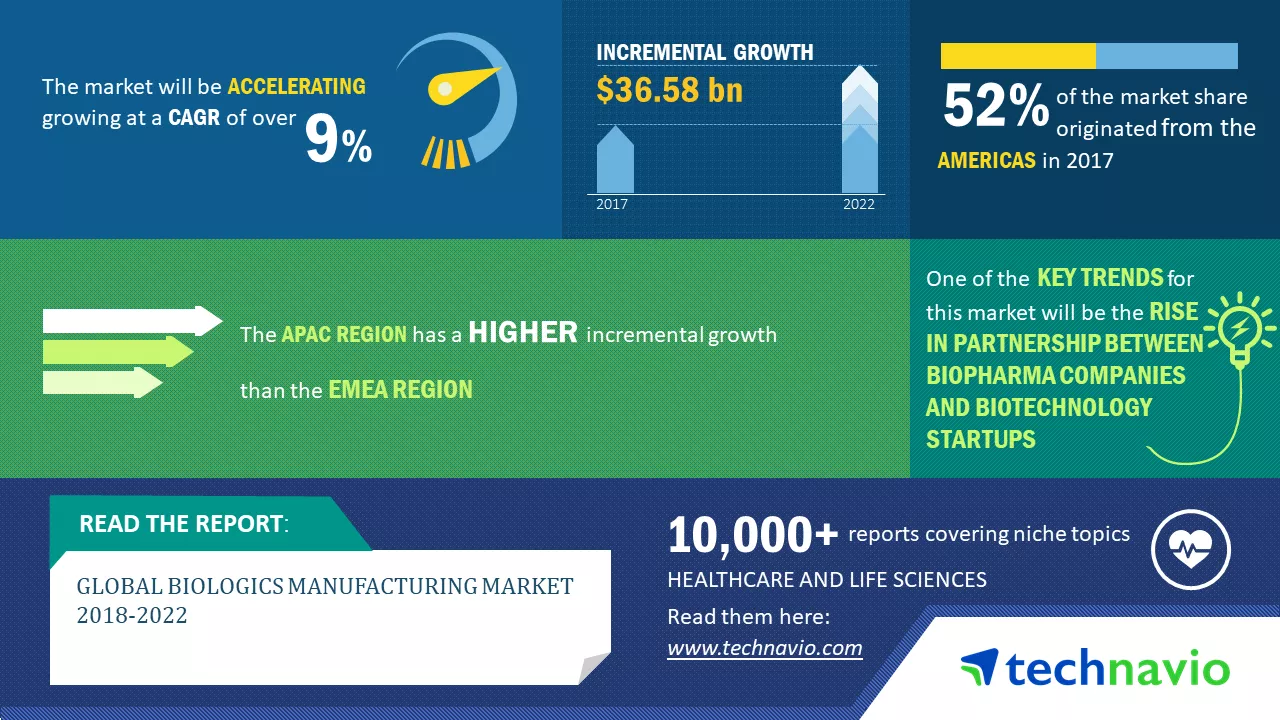 The market will be ACCELERATING growing at a CAGR of over 9%

INCREMENTAL GROWTH
$36.58 bn

2017
2022

52% of the market share originated from the AMERICAS in 2017

The APAC REGION has a HIGHER incremental growth than the EMEA REGION

One of the KEY TRENDS for this market will be the RISE IN PARTNERSHIP BETWEEN BIOPHARMA COMPANIES AND BIOTECHNOLOGY STARTUPS

READ THE REPORT:

GLOBAL BIOLOGICS MANUFACTURING MARKET 2018-2022

10,000+ reports covering niche topics
HEALTHCARE AND LIFE SCIENCES
Read them here:
www.technavio.com

technavio